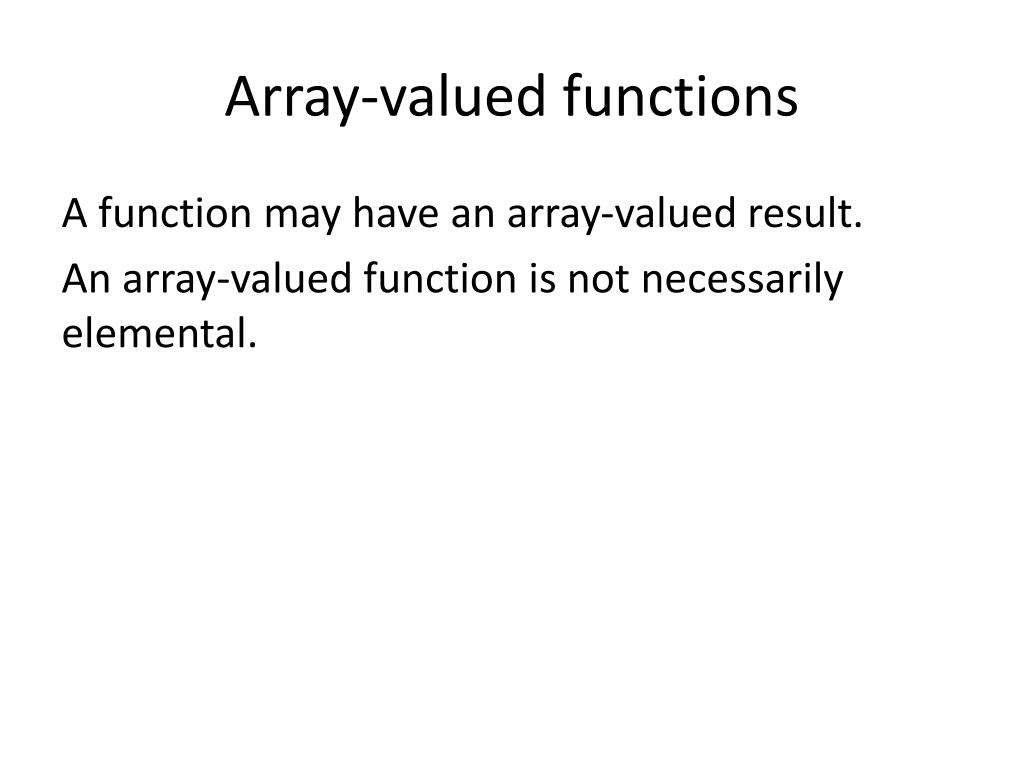 Array-valued functions

A function may have an array-valued result.

An array-valued function is not necessarily elemental.